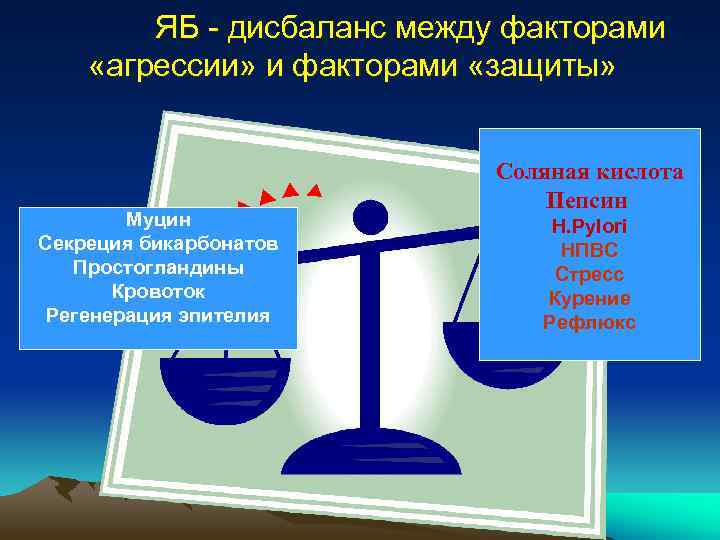 ЯБ - дисбаланс между факторами «агрессии» и факторами «защиты»

Муцин
Секреция бикарбонатов
Простогландины
Кровоток
Регенерация эпителия

Соляная кислота
Пепсин
H.Pylori
НПВС
Стресс
Курение
Рефлюкс